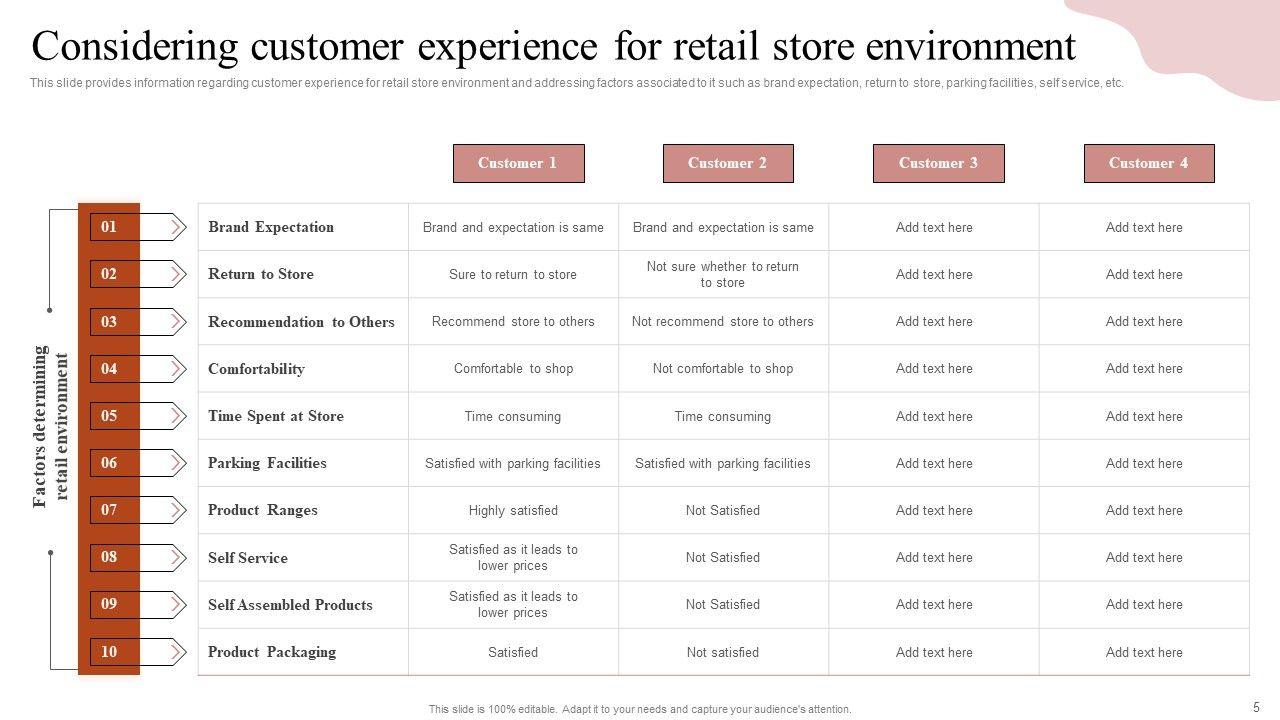 Considering customer experience for retail store environment

This slide provides information regarding customer experience for retail store environment and addressing factors associated to it such as brand expectation, return to store, parking facilities, self service, etc.

Factors determining retail environment

| | | Customer 1 | Customer 2 | Customer 3 | Customer 4 |
|---|---|---|---|---|---|
| 01 | Brand Expectation | Brand and expectation is same | Brand and expectation is same | Add text here | Add text here |
| 02 | Return to Store | Sure to return to store | Not sure whether to return to store | Add text here | Add text here |
| 03 | Recommendation to Others | Recommend store to others | Not recommend store to others | Add text here | Add text here |
| 04 | Comfortability | Comfortable to shop | Not comfortable to shop | Add text here | Add text here |
| 05 | Time Spent at Store | Time consuming | Time consuming | Add text here | Add text here |
| 06 | Parking Facilities | Satisfied with parking facilities | Satisfied with parking facilities | Add text here | Add text here |
| 07 | Product Ranges | Highly satisfied | Not Satisfied | Add text here | Add text here |
| 08 | Self Service | Satisfied as it leads to lower prices | Not Satisfied | Add text here | Add text here |
| 09 | Self Assembled Products | Satisfied as it leads to lower prices | Not Satisfied | Add text here | Add text here |
| 10 | Product Packaging | Satisfied | Not satisfied | Add text here | Add text here |

This slide is 100% editable. Adapt it to your needs and capture your audience's attention.

5